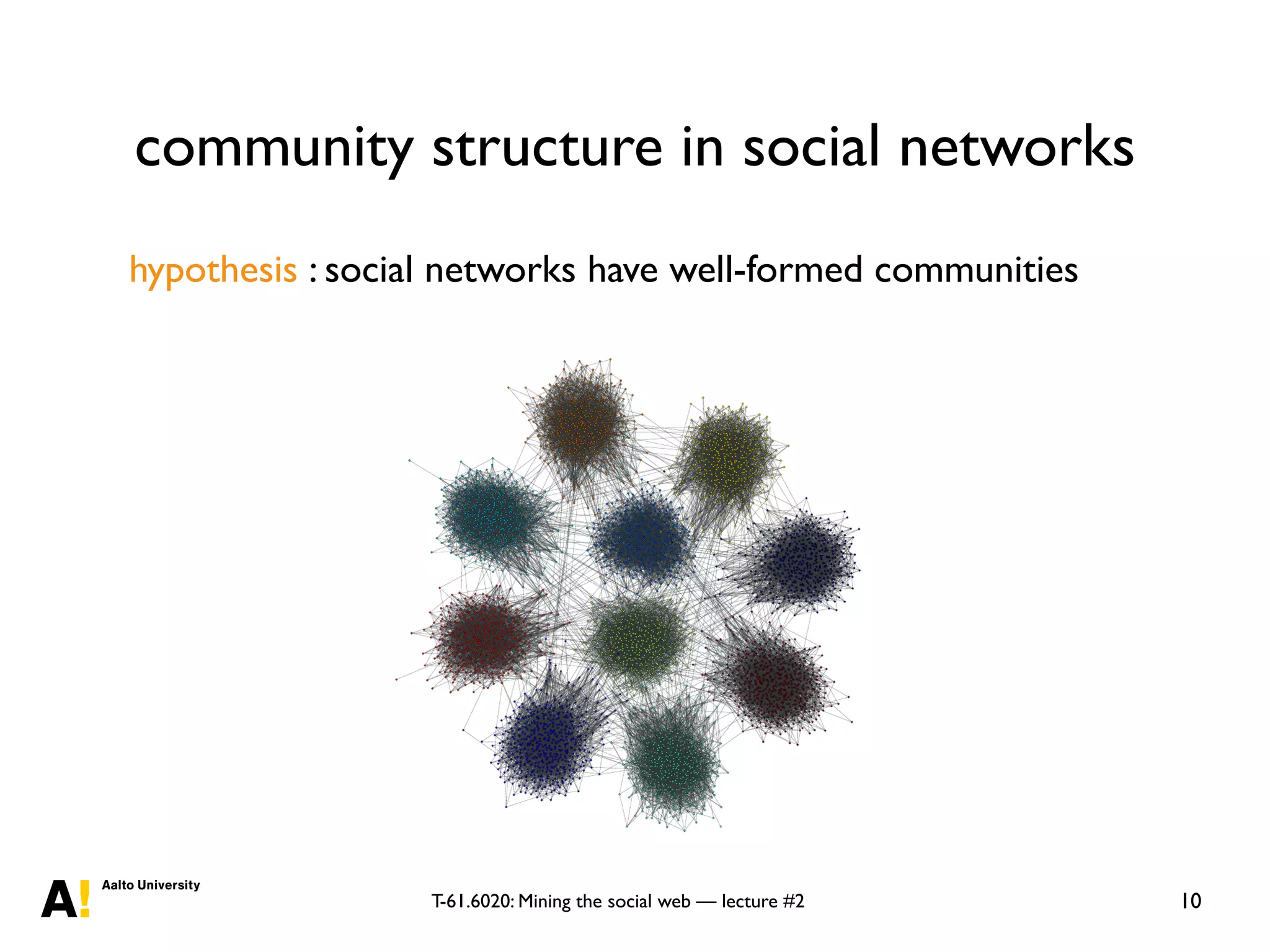 community structure in social networks

hypothesis : social networks have well-formed communities

A! Aalto University

T-61.6020: Mining the social web — lecture #2

10